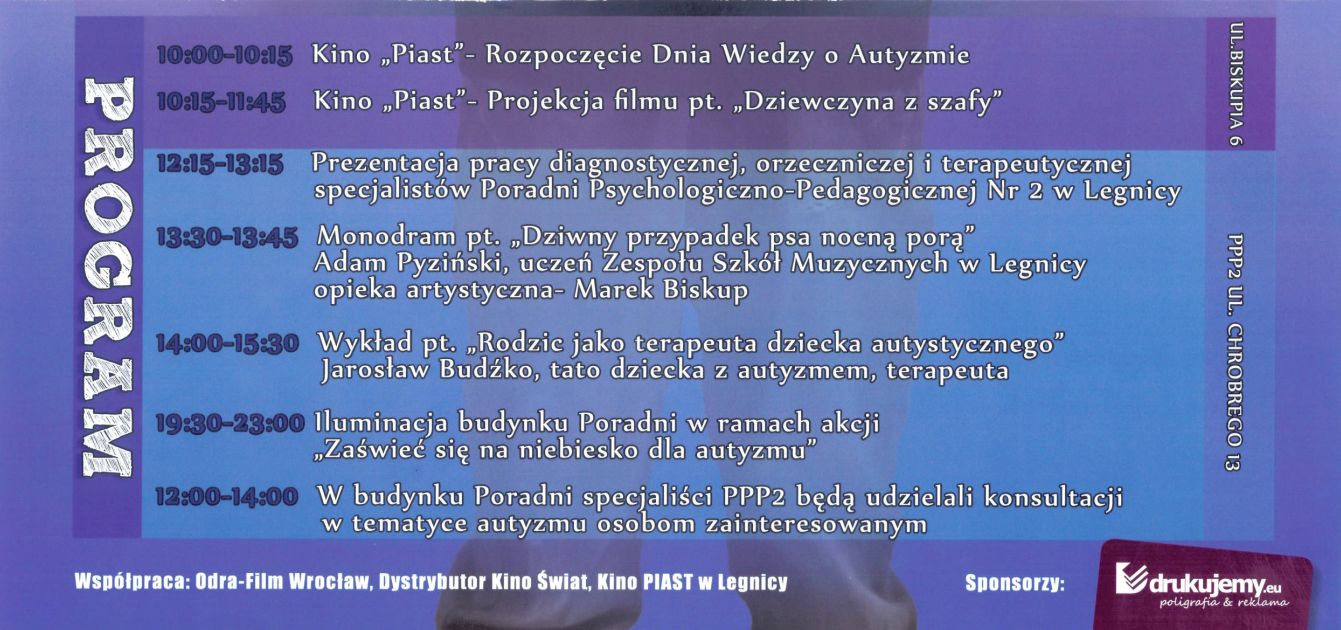 PROGRAM

10:00-10:15 Kino „Piast"- Rozpoczęcie Dnia Wiedzy o Autyzmie

10:15-11:45 Kino „Piast"- Projekcja filmu pt. „Dziewczyna z szafy"

UL. BISKUPIA 6

12:15-13:15 Prezentacja pracy diagnostycznej, orzeczniczej i terapeutycznej specjalistów Poradni Psychologiczno-Pedagogicznej Nr 2 w Legnicy

13:30-13:45 Monodram pt. „Dziwny przypadek psa nocną porą" Adam Pyziński, uczeń Zespołu Szkół Muzycznych w Legnicy opieka artystyczna- Marek Biskup

14:00-15:30 Wykład pt. „Rodzic jako terapeuta dziecka autystycznego" Jarosław Budźko, tato dziecka z autyzmem, terapeuta

19:30-23:00 Iluminacja budynku Poradni w ramach akcji „Zaświeć się na niebiesko dla autyzmu"

12:00-14:00 W budynku Poradni specjaliści PPP2 będą udzielali konsultacji w tematyce autyzmu osobom zainteresowanym

PPP2 UL. CHROBREGO 13

Współpraca: Odra-Film Wrocław, Dystrybutor Kino Świat, Kino PIAST w Legnicy

Sponsorzy: drukujemy.eu poligrafia & reklama